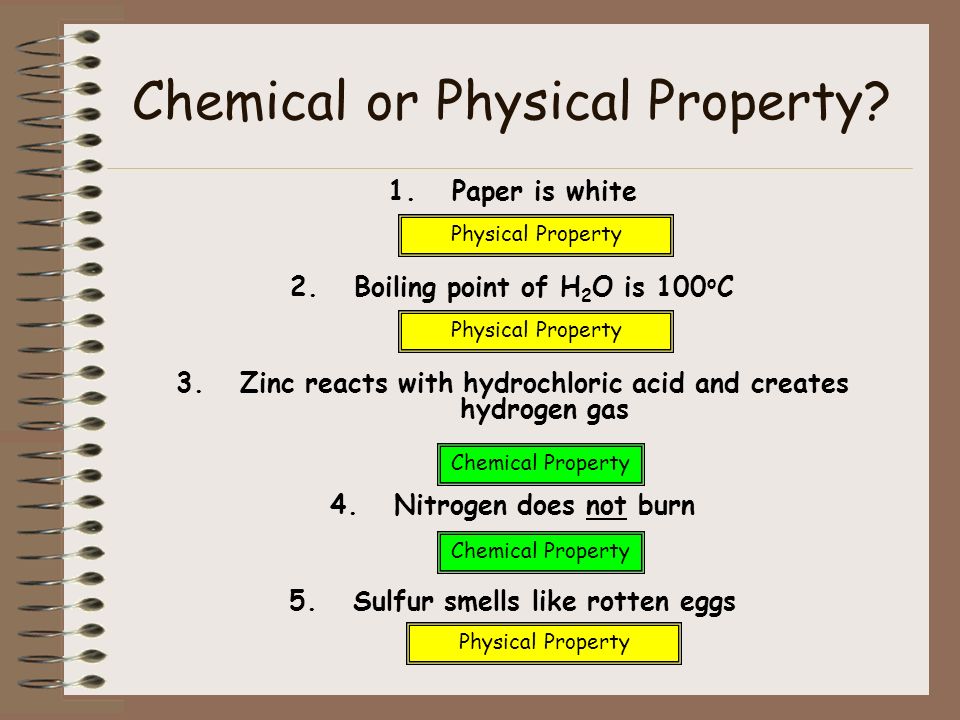 Chemical or Physical Property?

1. Paper is white

Physical Property

2. Boiling point of $H_2O$ is $100^oC$

Physical Property

3. Zinc reacts with hydrochloric acid and creates hydrogen gas

Chemical Property

4. Nitrogen does not burn

Chemical Property

5. Sulfur smells like rotten eggs

Physical Property